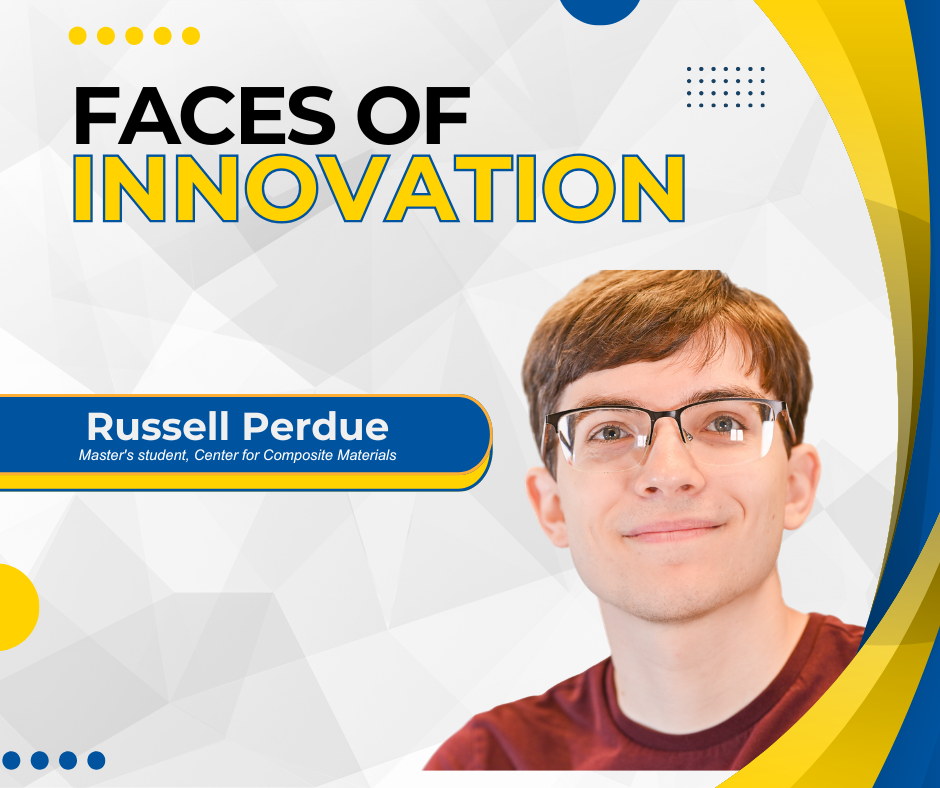 FACES OF
INNOVATION

Russell Perdue
Master's student, Center for Composite Materials